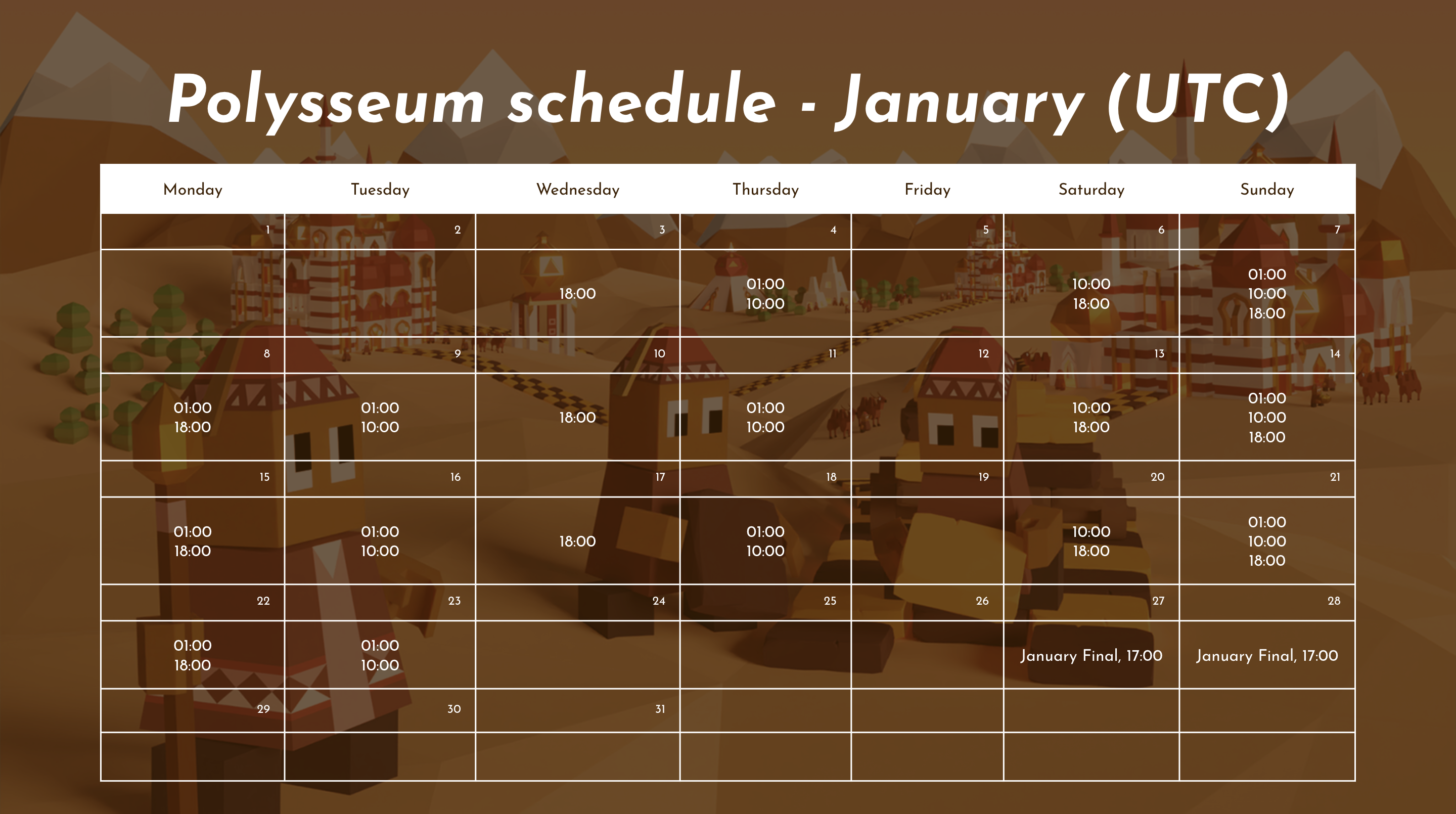 Polysseum schedule - January (UTC)

| Monday | Tuesday | Wednesday | Thursday | Friday | Saturday | Sunday |
|---|---|---|---|---|---|---|
| 1 | 2 | 3 | 4 | 5 | 6 | 7 |
| | | 18:00 | 01:00 10:00 | | 10:00 18:00 | 01:00 10:00 18:00 |
| 8 | 9 | 10 | 11 | 12 | 13 | 14 |
| 01:00 18:00 | 01:00 10:00 | 18:00 | 01:00 10:00 | | 10:00 18:00 | 01:00 10:00 18:00 |
| 15 | 16 | 17 | 18 | 19 | 20 | 21 |
| 01:00 18:00 | 01:00 10:00 | 18:00 | 01:00 10:00 | | 10:00 18:00 | 01:00 10:00 18:00 |
| 22 | 23 | 24 | 25 | 26 | 27 | 28 |
| 01:00 18:00 | 01:00 10:00 | | | | January Final, 17:00 | January Final, 17:00 |
| 29 | 30 | 31 | | | | |
| | | | | | | |